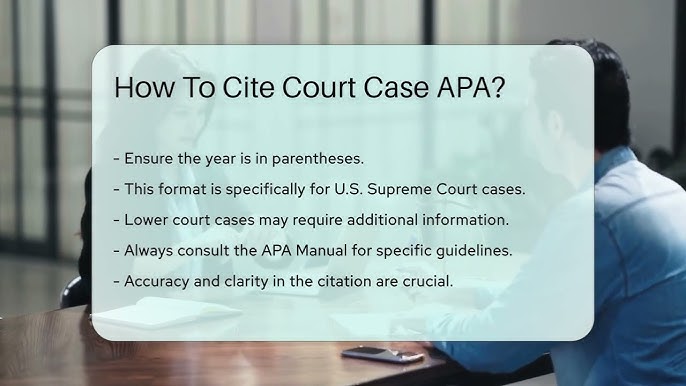 How To Cite Court Case APA?

- Ensure the year is in parentheses.

- This format is specifically for U.S. Supreme Court cases.

- Lower court cases may require additional information.

- Always consult the APA Manual for specific guidelines.

- Accuracy and clarity in the citation are crucial.